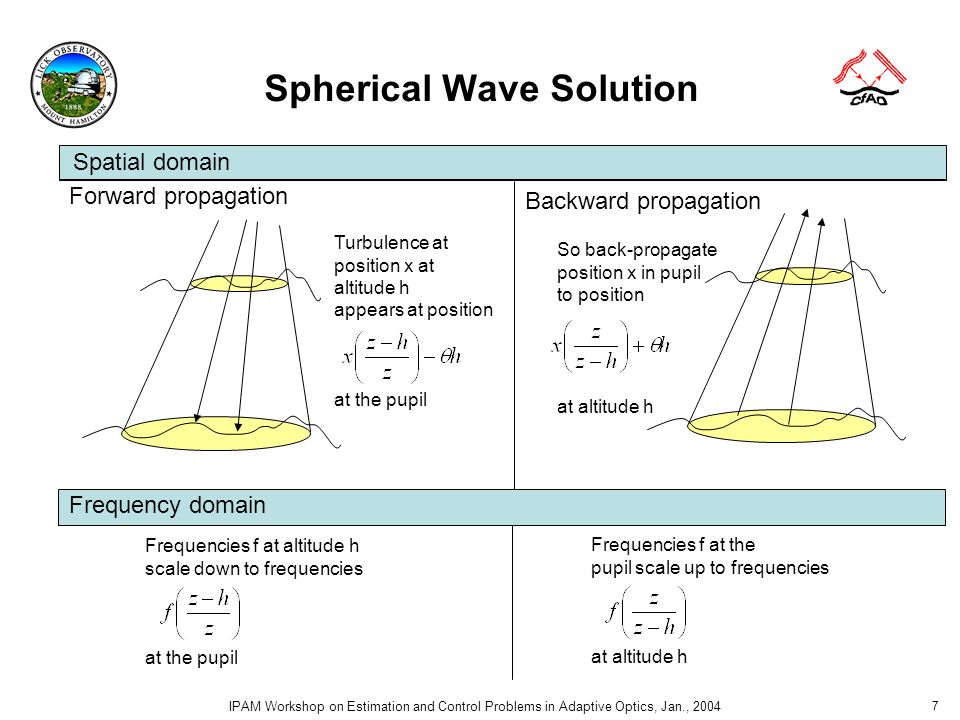 LICK OBSERVATORY 1888 MOUNT HAMILTON

Spherical Wave Solution

CfAO

Spatial domain

Forward propagation

Turbulence at position x at altitude h appears at position

$x\left(\frac{z-h}{z}\right)-\theta h$

at the pupil

Backward propagation

So back-propagate position x in pupil to position

$x\left(\frac{z}{z-h}\right)+\theta h$

at altitude h

Frequency domain

Frequencies f at altitude h scale down to frequencies

$f\left(\frac{z-h}{z}\right)$

at the pupil

Frequencies f at the pupil scale up to frequencies

$f\left(\frac{z}{z-h}\right)$

at altitude h

IPAM Workshop on Estimation and Control Problems in Adaptive Optics, Jan., 2004

7